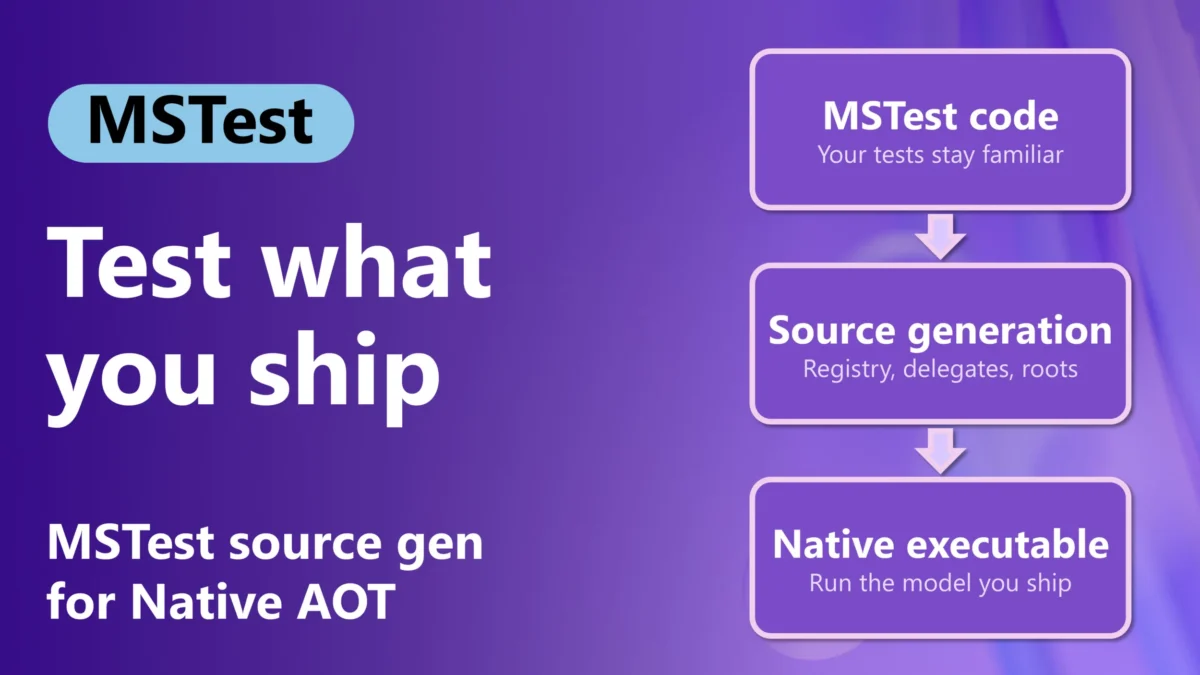 MSTest

Test what you ship

MSTest source gen for Native AOT

MSTest code
Your tests stay familiar

Source generation
Registry, delegates, roots

Native executable
Run the model you ship